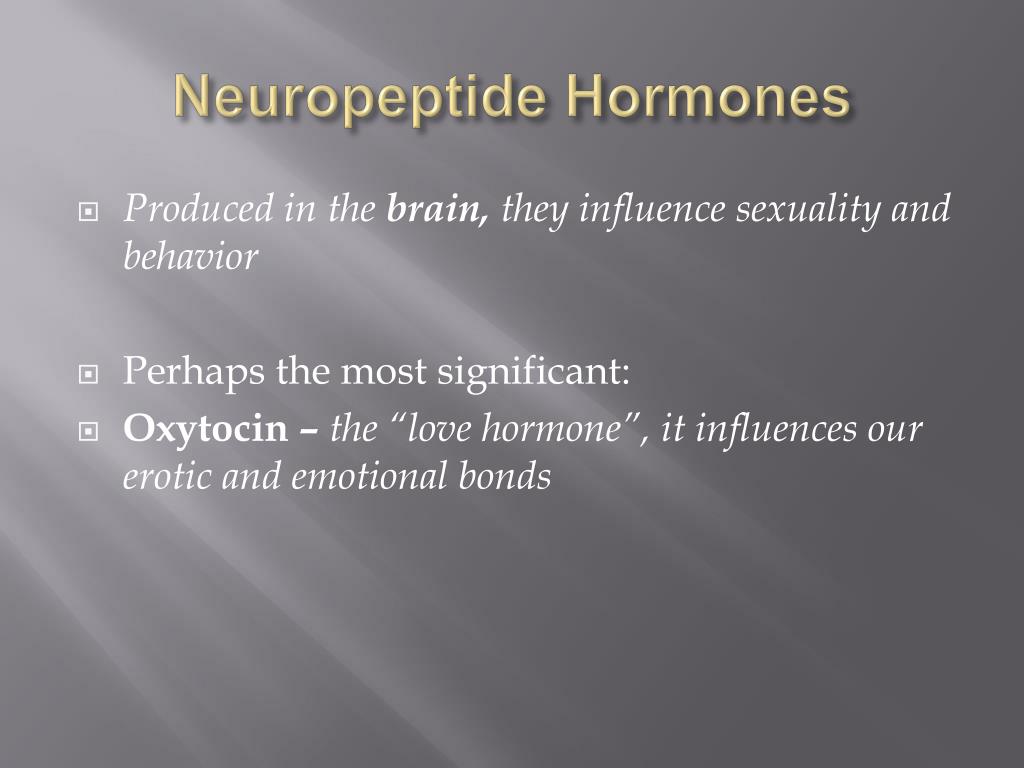 Neuropeptide Hormones

Produced in the brain, they influence sexuality and behavior

Perhaps the most significant:

Oxytocin – the “love hormone”, it influences our erotic and emotional bonds